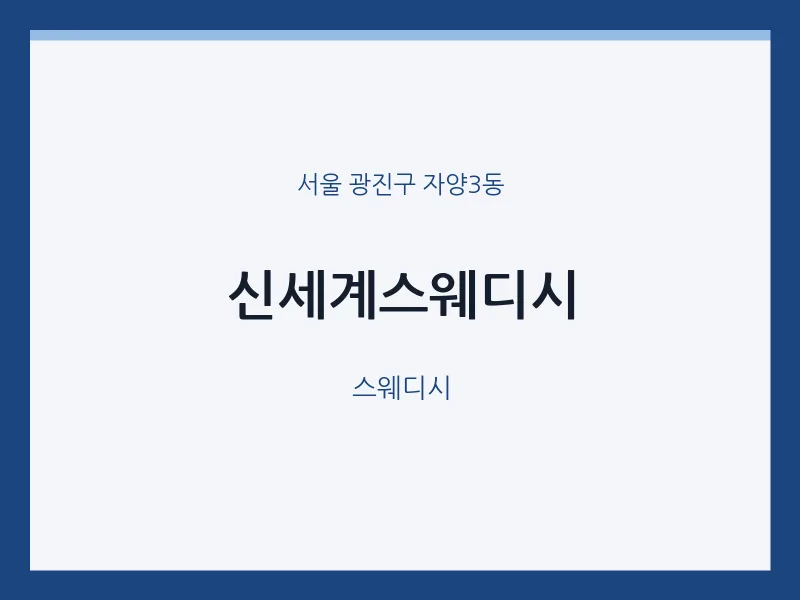 서울 광진구 자양3동

신세계스웨디시

스웨디시